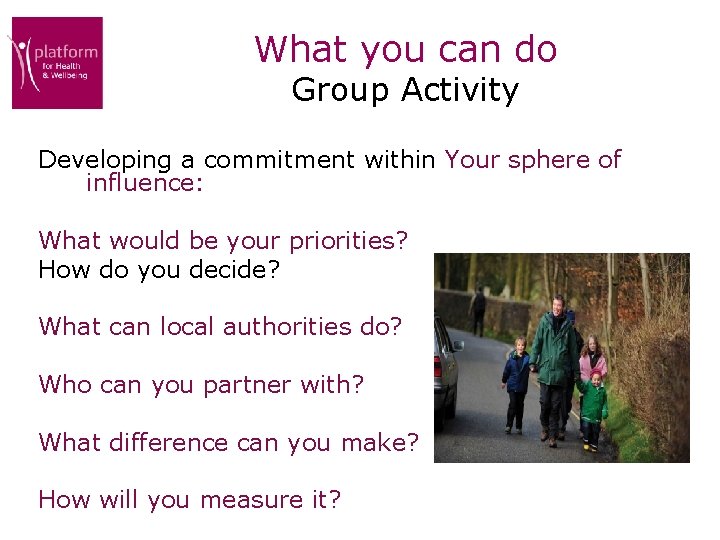 platform for Health & Wellbeing

What you can do
Group Activity

Developing a commitment within Your sphere of influence:

What would be your priorities?
How do you decide?

What can local authorities do?

Who can you partner with?

What difference can you make?

How will you measure it?